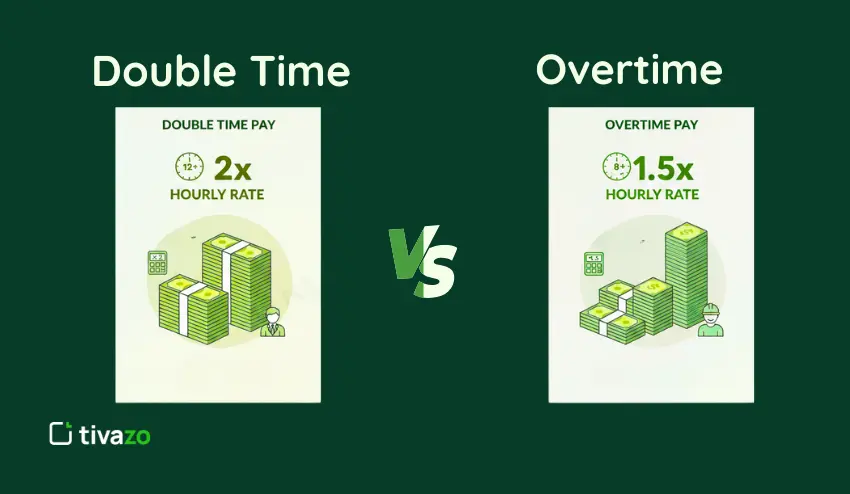 Double Time

DOUBLE TIME PAY

12+ 2x

HOURLY RATE

VS

Overtime

OVERTIME PAY

8+ 1.5x

HOURLY RATE

tivazo